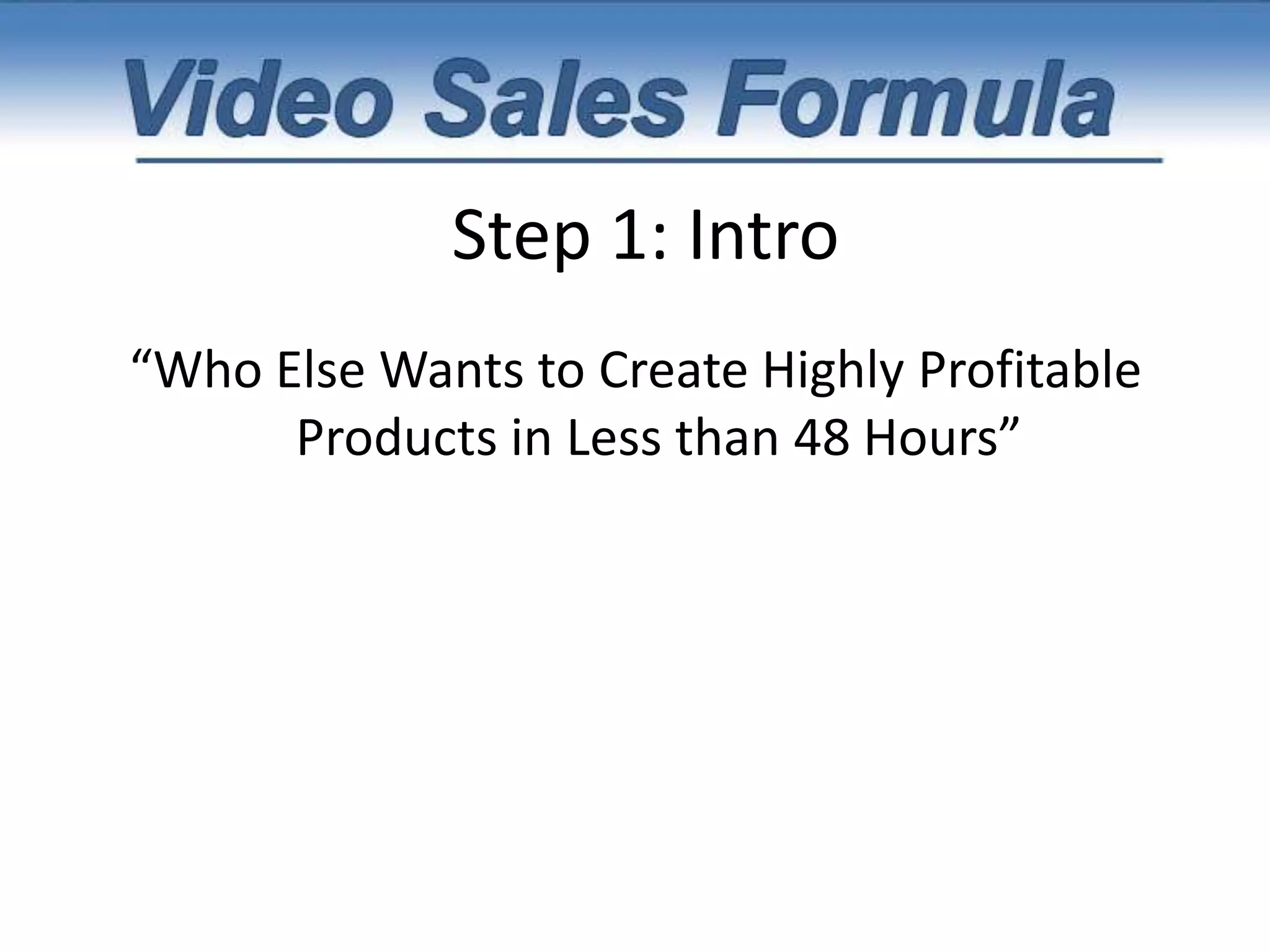 Video Sales Formula

Step 1: Intro

“Who Else Wants to Create Highly Profitable Products in Less than 48 Hours”